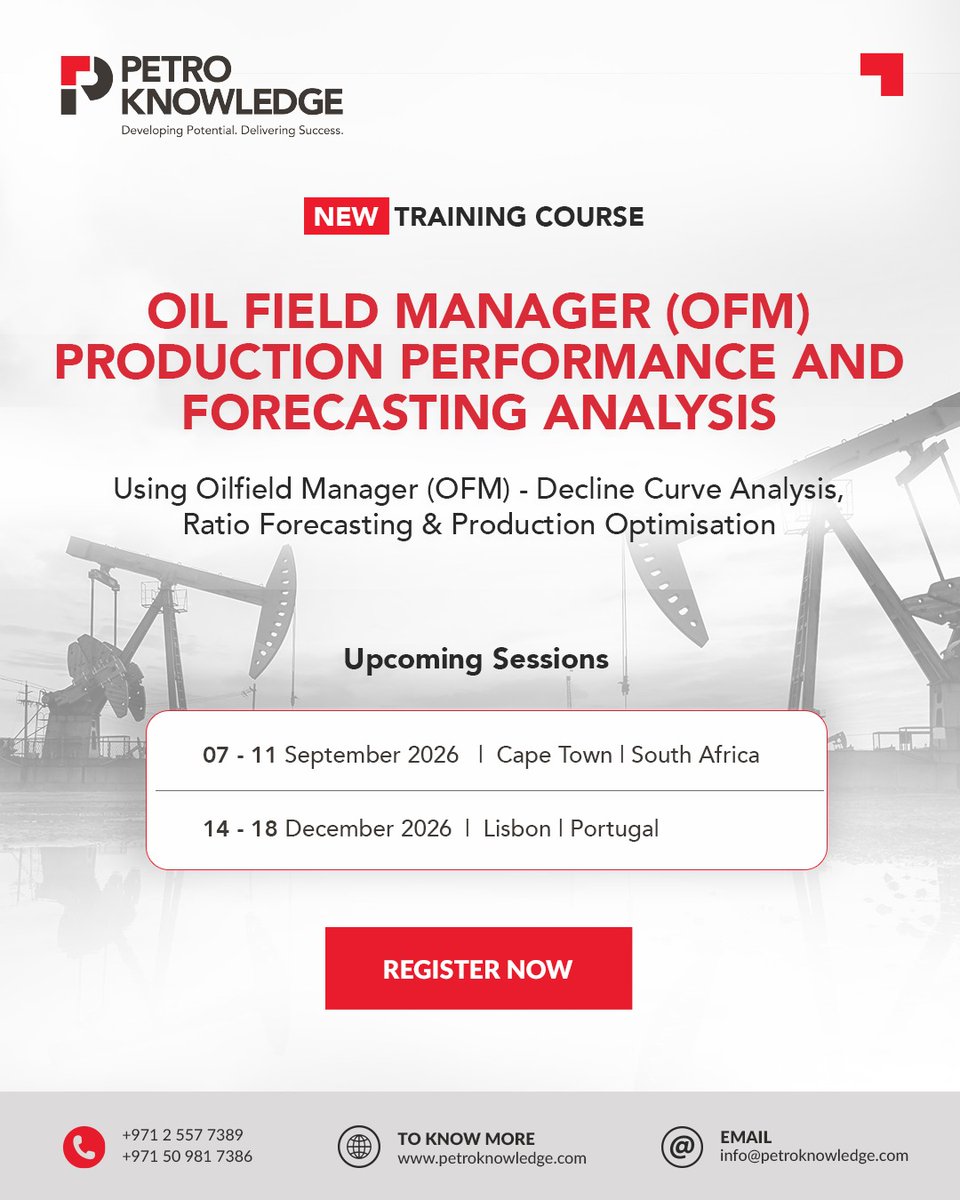 PETRO KNOWLEDGE
Developing Potential. Delivering Success.

NEW TRAINING COURSE

OIL FIELD MANAGER (OFM) PRODUCTION PERFORMANCE AND FORECASTING ANALYSIS

Using Oilfield Manager (OFM) - Decline Curve Analysis, Ratio Forecasting & Production Optimisation

Upcoming Sessions

07 - 11 September 2026 | Cape Town | South Africa

14 - 18 December 2026 | Lisbon | Portugal

REGISTER NOW

+971 2 557 7389
+971 50 981 7386

TO KNOW MORE
www.petroknowledge.com

EMAIL
info@petroknowledge.com